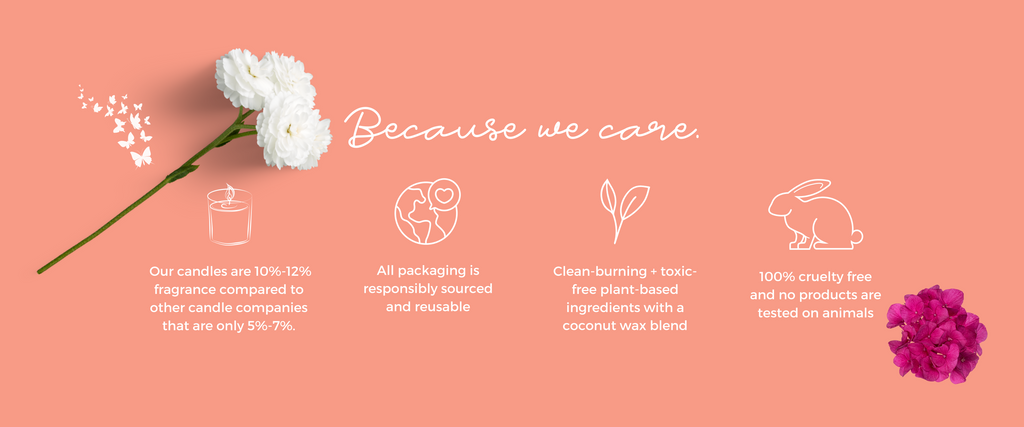 Because we care.

Our candles are 10%-12% fragrance compared to other candle companies that are only 5%-7%.

All packaging is responsibly sourced and reusable

Clean-burning + toxic-free plant-based ingredients with a coconut wax blend

100% cruelty free and no products are tested on animals